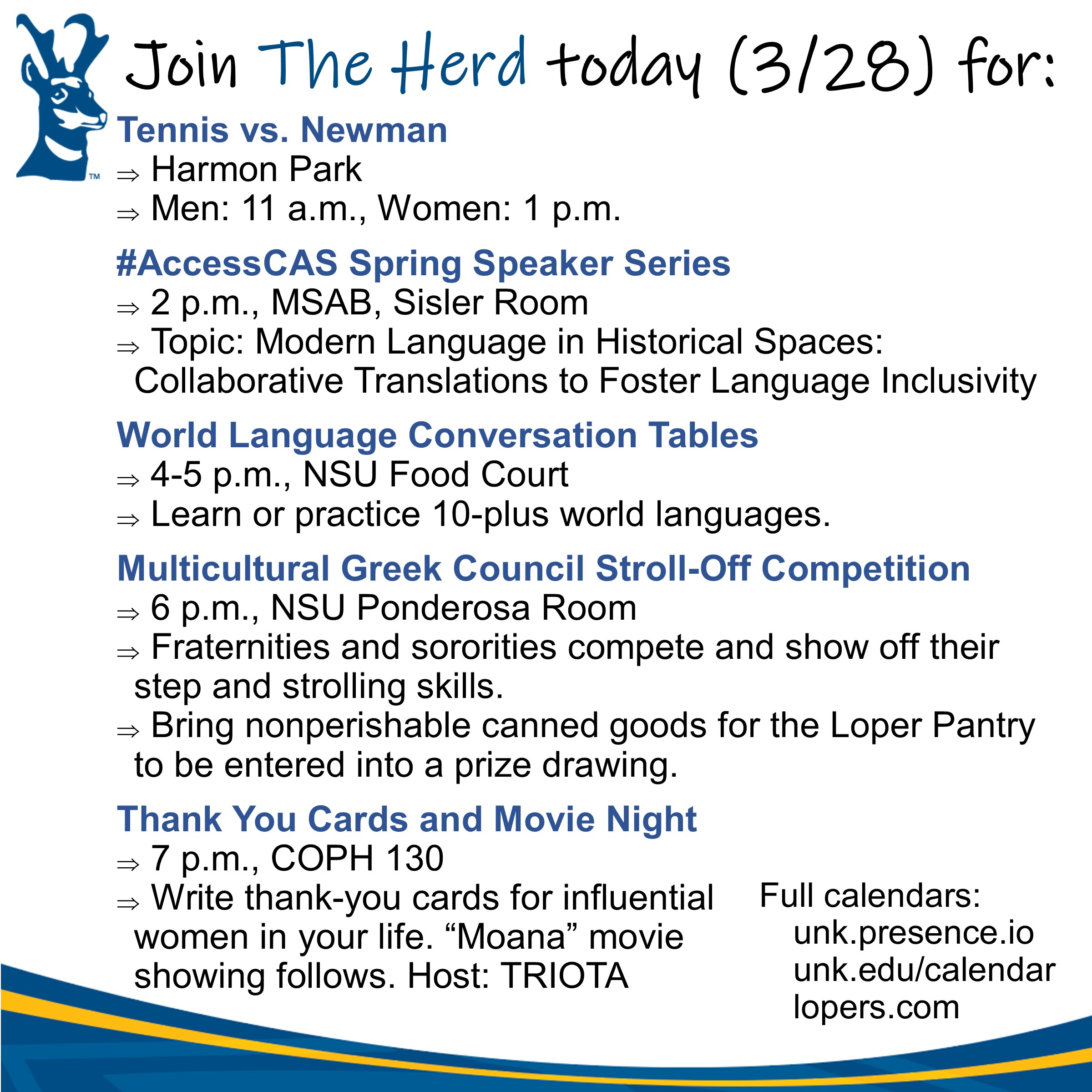 TM

Join The Herd today (3/28) for:

Tennis vs. Newman
⇒ Harmon Park
⇒ Men: 11 a.m., Women: 1 p.m.

#AccessCAS Spring Speaker Series
⇒ 2 p.m., MSAB, Sisler Room
⇒ Topic: Modern Language in Historical Spaces: Collaborative Translations to Foster Language Inclusivity

World Language Conversation Tables
⇒ 4-5 p.m., NSU Food Court
⇒ Learn or practice 10-plus world languages.

Multicultural Greek Council Stroll-Off Competition
⇒ 6 p.m., NSU Ponderosa Room
⇒ Fraternities and sororities compete and show off their step and strolling skills.
⇒ Bring nonperishable canned goods for the Loper Pantry to be entered into a prize drawing.

Thank You Cards and Movie Night
⇒ 7 p.m., COPH 130
⇒ Write thank-you cards for influential women in your life. “Moana” movie showing follows. Host: TRIOTA

Full calendars:
unk.presence.io
unk.edu/calendar
lopers.com